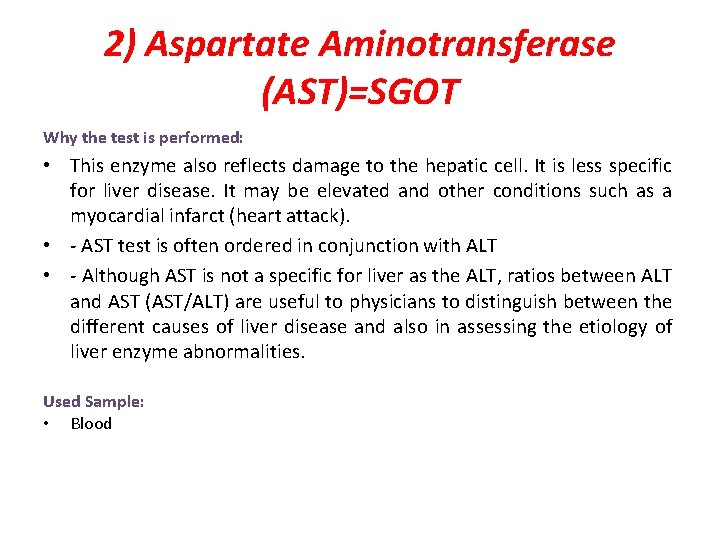 2) Aspartate Aminotransferase (AST)=SGOT

Why the test is performed:

• This enzyme also reflects damage to the hepatic cell. It is less specific for liver disease. It may be elevated and other conditions such as a myocardial infarct (heart attack).

• - AST test is often ordered in conjunction with ALT

• - Although AST is not a specific for liver as the ALT, ratios between ALT and AST (AST/ALT) are useful to physicians to distinguish between the different causes of liver disease and also in assessing the etiology of liver enzyme abnormalities.

Used Sample:

• Blood